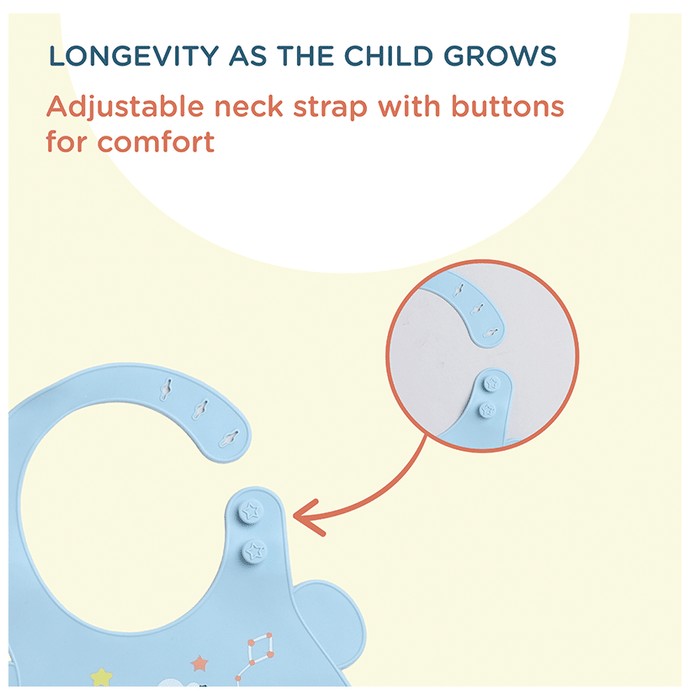 LONGEVITY AS THE CHILD GROWS

Adjustable neck strap with buttons for comfort